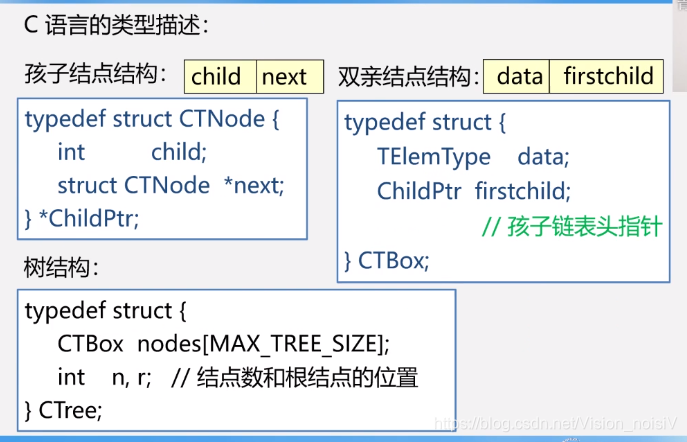 C 语言的类型描述：

孩子结点结构：

| child | next |
|---|---|

typedef struct CTNode {
int child;
struct CTNode *next;
} *ChildPtr;

双亲结点结构：

| data | firstchild |
|---|---|

typedef struct {
TElemType data;
ChildPtr firstchild;
// 孩子链表头指针
} CTBox;

树结构：

typedef struct {
CTBox nodes[MAX_TREE_SIZE];
int n, r; // 结点数和根结点的位置
} CTree;

https://blog.csdn.net/Vision_noisiV